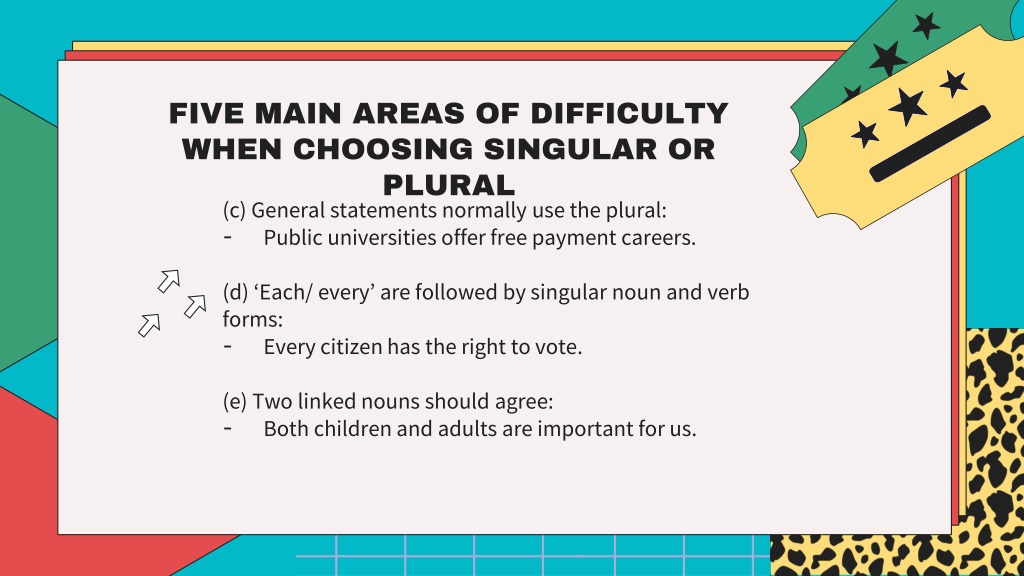 FIVE MAIN AREAS OF DIFFICULTY WHEN CHOOSING SINGULAR OR PLURAL

(c) General statements normally use the plural:
- Public universities offer free payment careers.

(d) ‘Each/ every’ are followed by singular noun and verb forms:
- Every citizen has the right to vote.

(e) Two linked nouns should agree:
- Both children and adults are important for us.